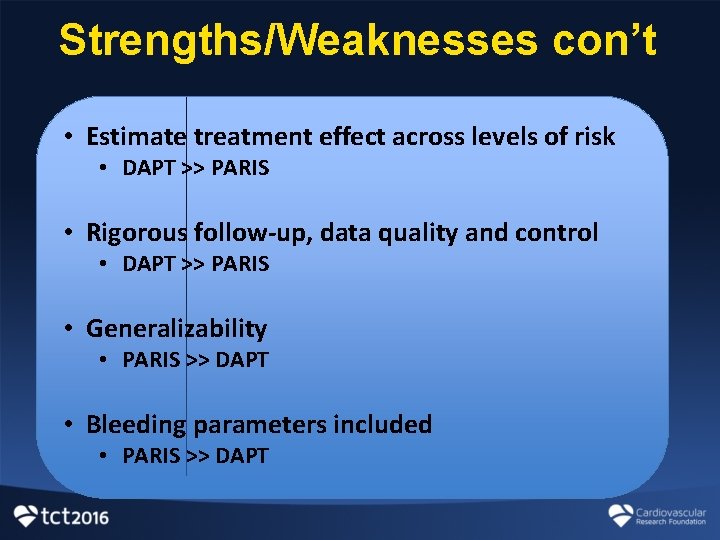 Strengths/Weaknesses con't

• Estimate treatment effect across levels of risk
  • DAPT >> PARIS

• Rigorous follow-up, data quality and control
  • DAPT >> PARIS

• Generalizability
  • PARIS >> DAPT

• Bleeding parameters included
  • PARIS >> DAPT

tct2016

Cardiovascular Research Foundation